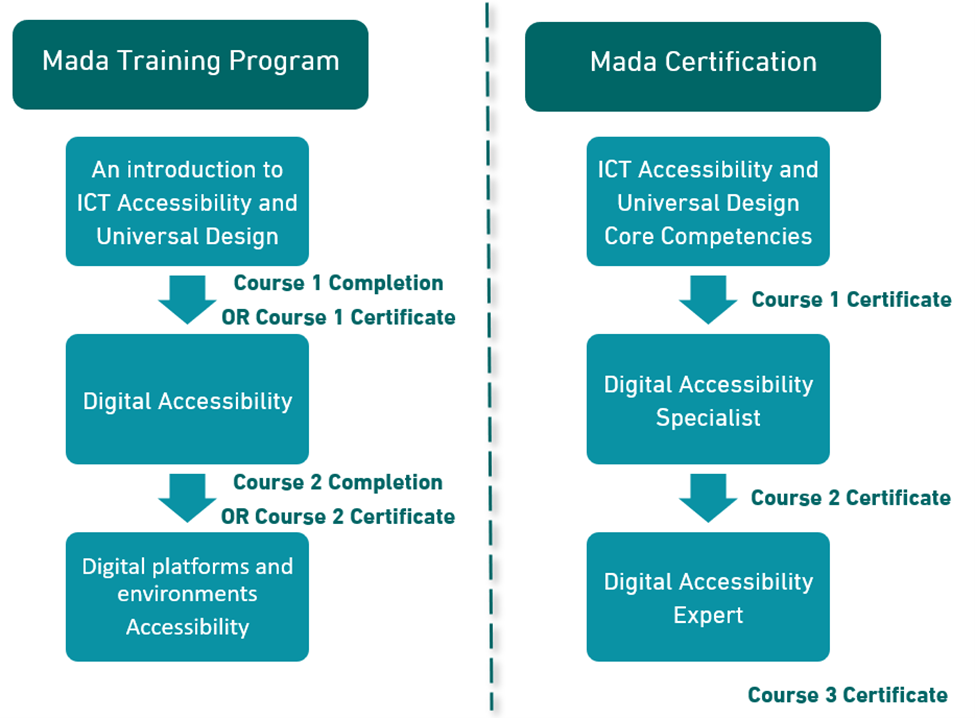 Mada Training Program

An introduction to ICT Accessibility and Universal Design

Course 1 Completion
OR Course 1 Certificate

Digital Accessibility

Course 2 Completion
OR Course 2 Certificate

Digital platforms and environments Accessibility

Mada Certification

ICT Accessibility and Universal Design Core Competencies

Course 1 Certificate

Digital Accessibility Specialist

Course 2 Certificate

Digital Accessibility Expert

Course 3 Certificate